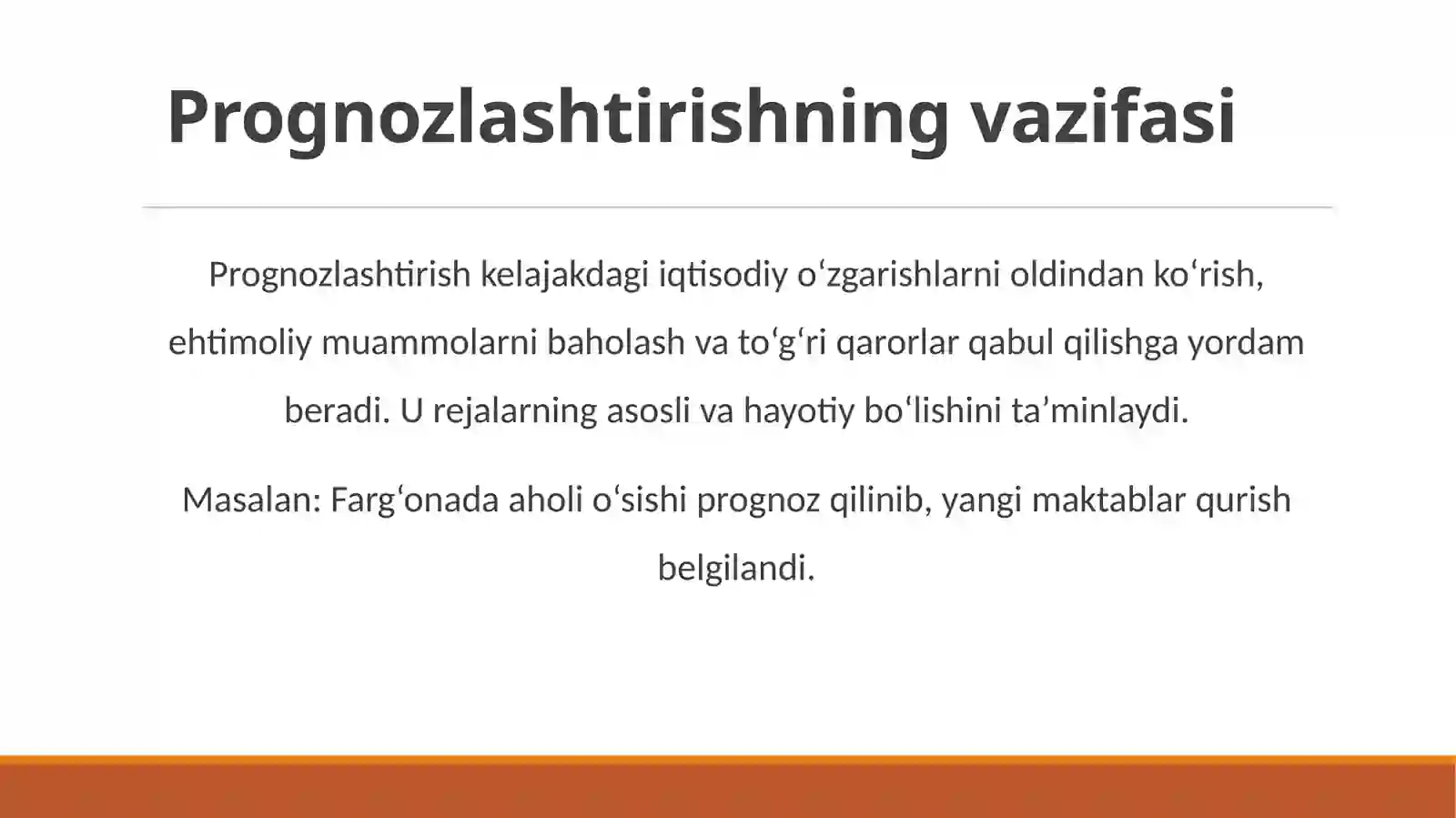 Prognozlashtirishning vazifasi

Prognozlashtirish kelajakdagi iqtisodiy oʻzgarishlarni oldindan koʻrish, ehtimoliy muammolarni baholash va toʻgʻri qarorlar qabul qilishga yordam beradi. U rejalarning asosli va hayotiy boʻlishini taʼminlaydi.

Masalan: Fargʻonada aholi oʻsishi prognoz qilinib, yangi maktablar qurish belgilandi.